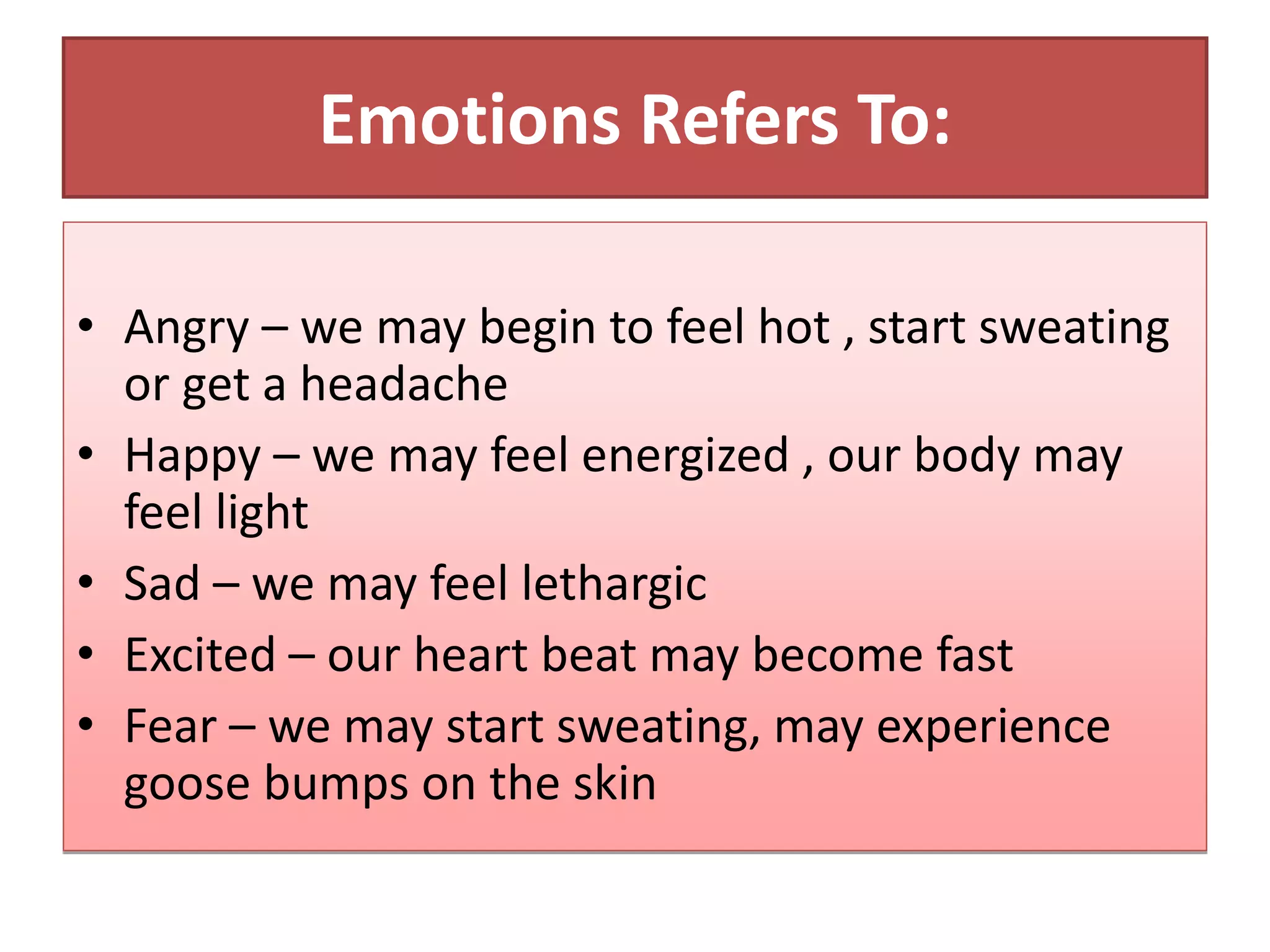 Emotions Refers To:

• Angry – we may begin to feel hot , start sweating or get a headache
• Happy – we may feel energized , our body may feel light
• Sad – we may feel lethargic
• Excited – our heart beat may become fast
• Fear – we may start sweating, may experience goose bumps on the skin